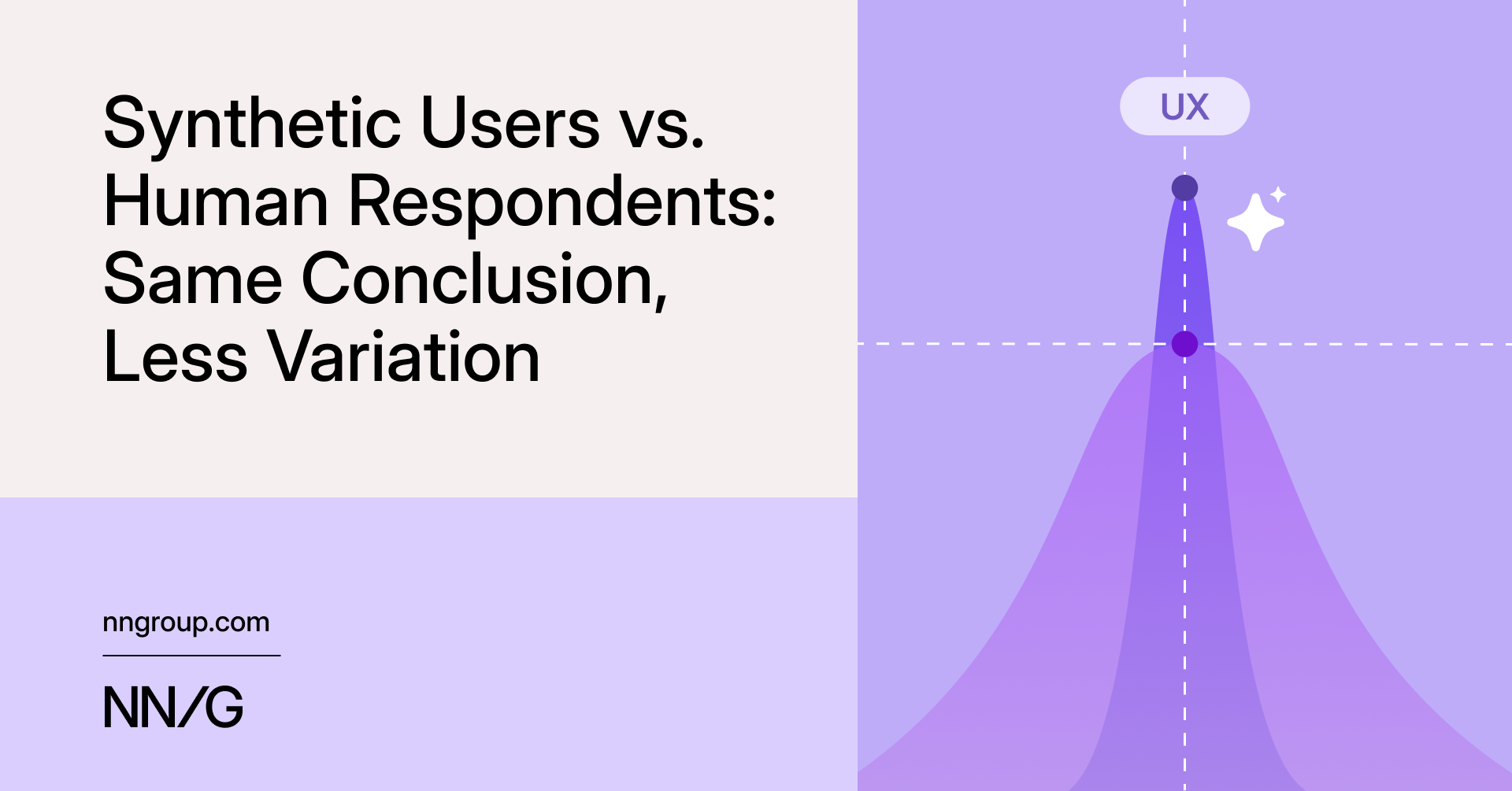 Synthetic Users vs. Human Respondents: Same Conclusion, Less Variation

nngroup.com

NN/G

UX